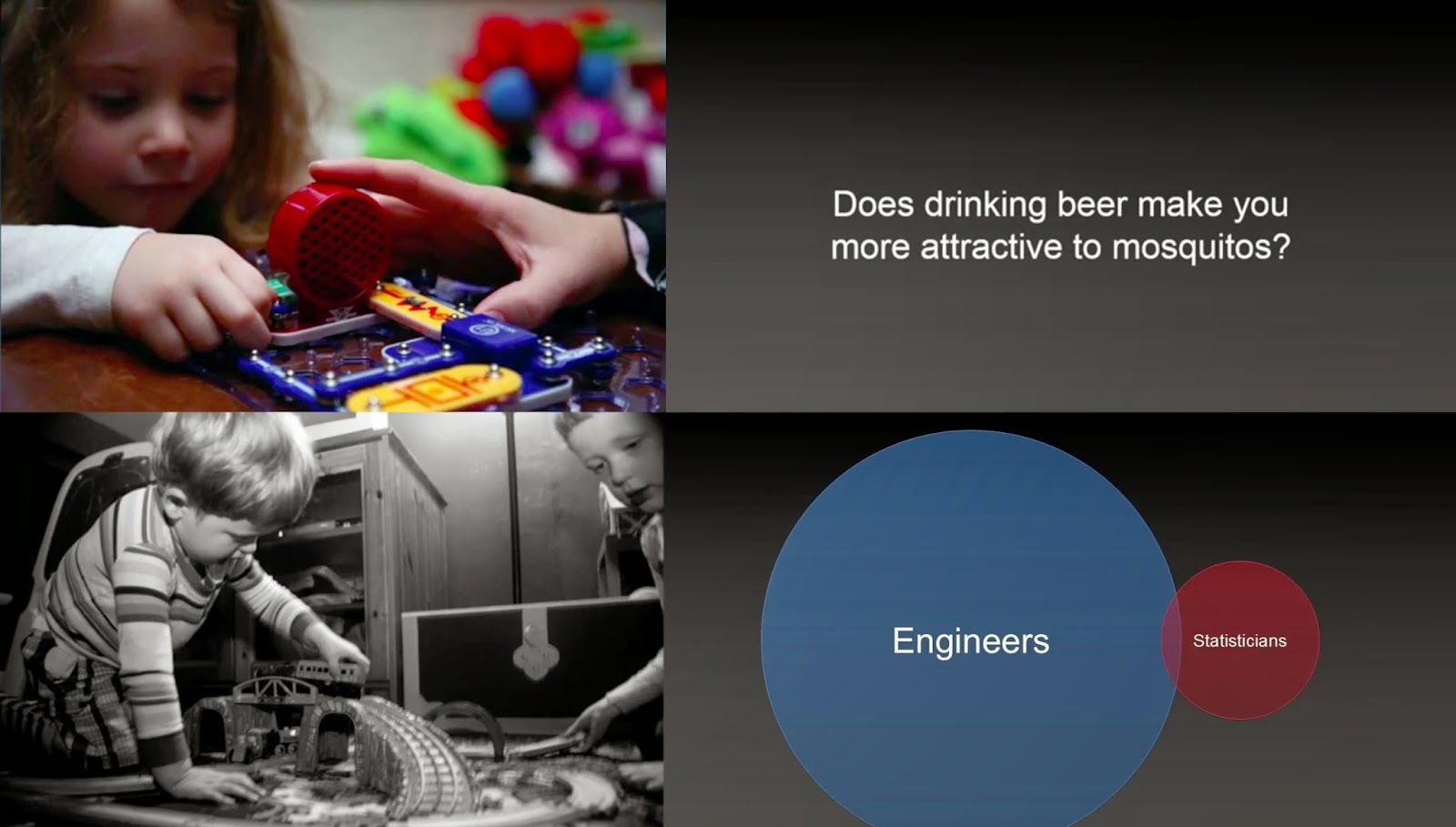 Does drinking beer make you more attractive to mosquitos?

Engineers

Statisticians